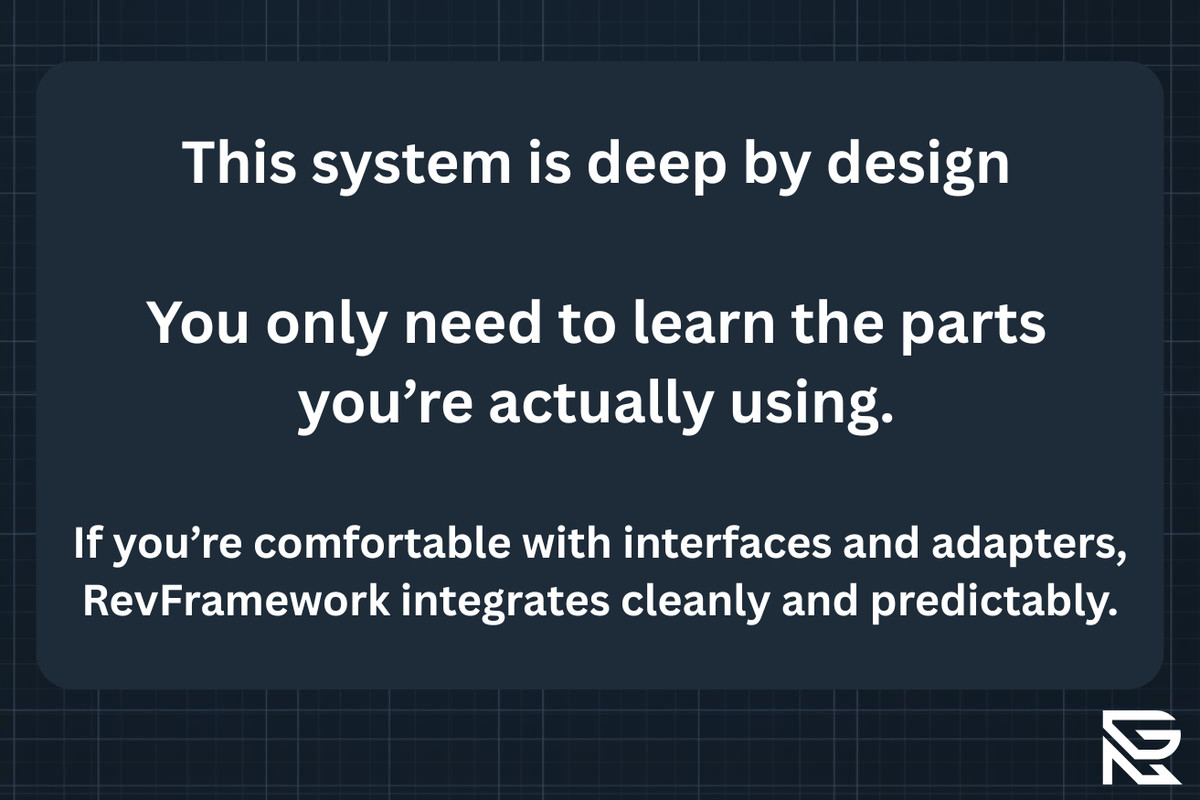 This system is deep by design

You only need to learn the parts you’re actually using.

If you’re comfortable with interfaces and adapters, RevFramework integrates cleanly and predictably.